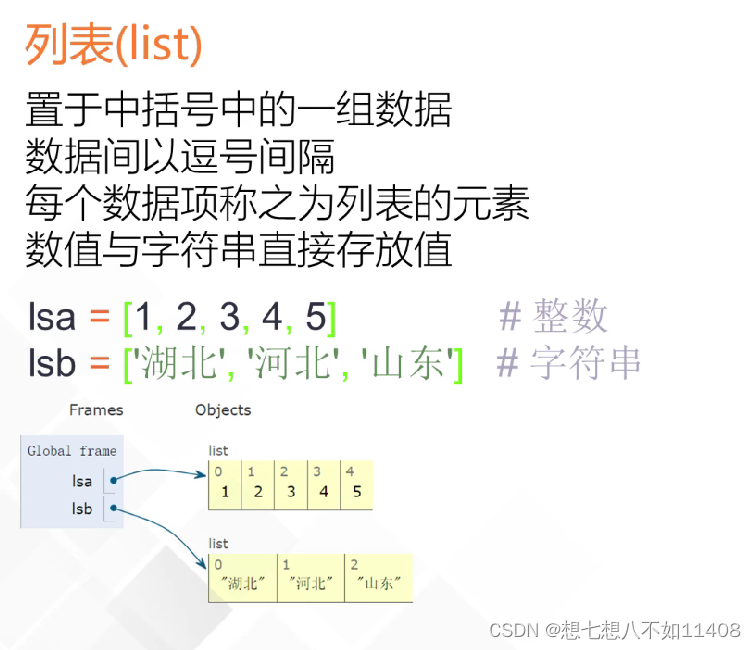 列表(list)

置于中括号中的一组数据
数据间以逗号间隔
每个数据项称之为列表的元素
数值与字符串直接存放值

lsa = [1, 2, 3, 4, 5] # 整数
lsb = ['湖北', '河北', '山东'] # 字符串

Frames
Objects

Global frame
lsa
lsb

list
| 0 | 1 | 2 | 3 | 4 |
|---|---|---|---|---|
| 1 | 2 | 3 | 4 | 5 |

list
| 0 | 1 | 2 |
|---|---|---|
| "湖北" | "河北" | "山东" |

CSDN @想七想八不如11408